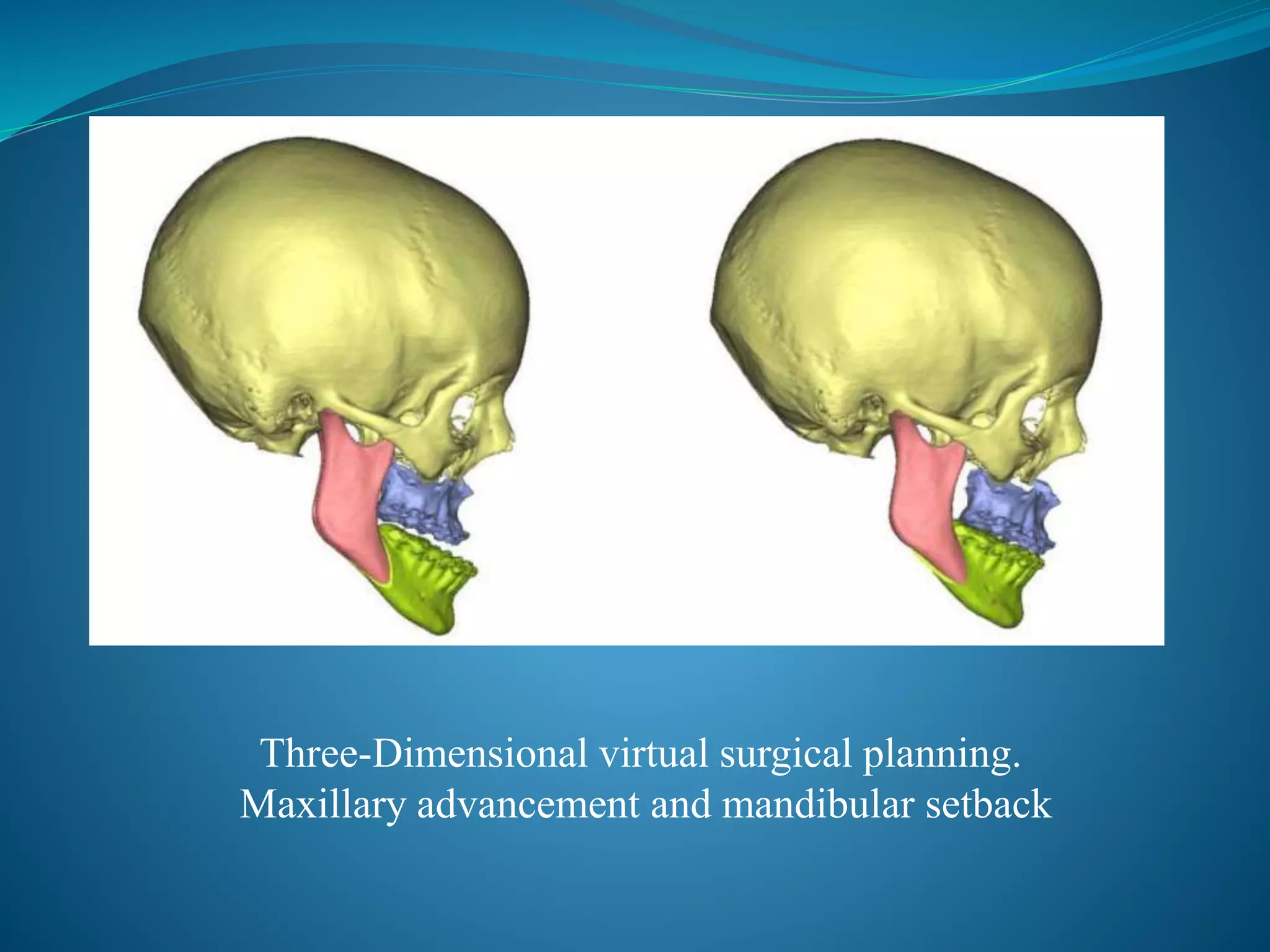 Three-Dimensional virtual surgical planning.
Maxillary advancement and mandibular setback